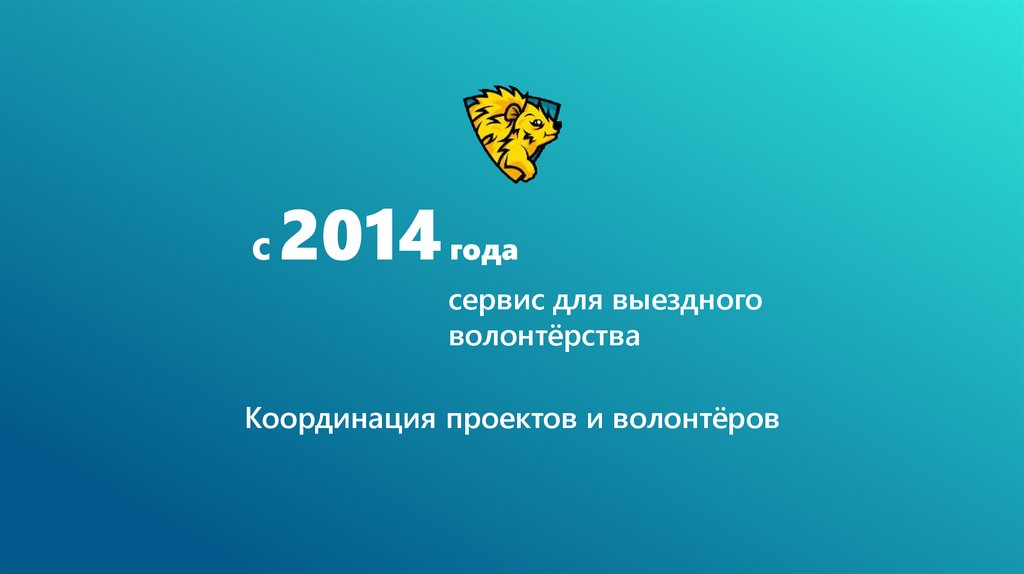 с 2014 года

сервис для выездного волонтёрства

Координация проектов и волонтёров